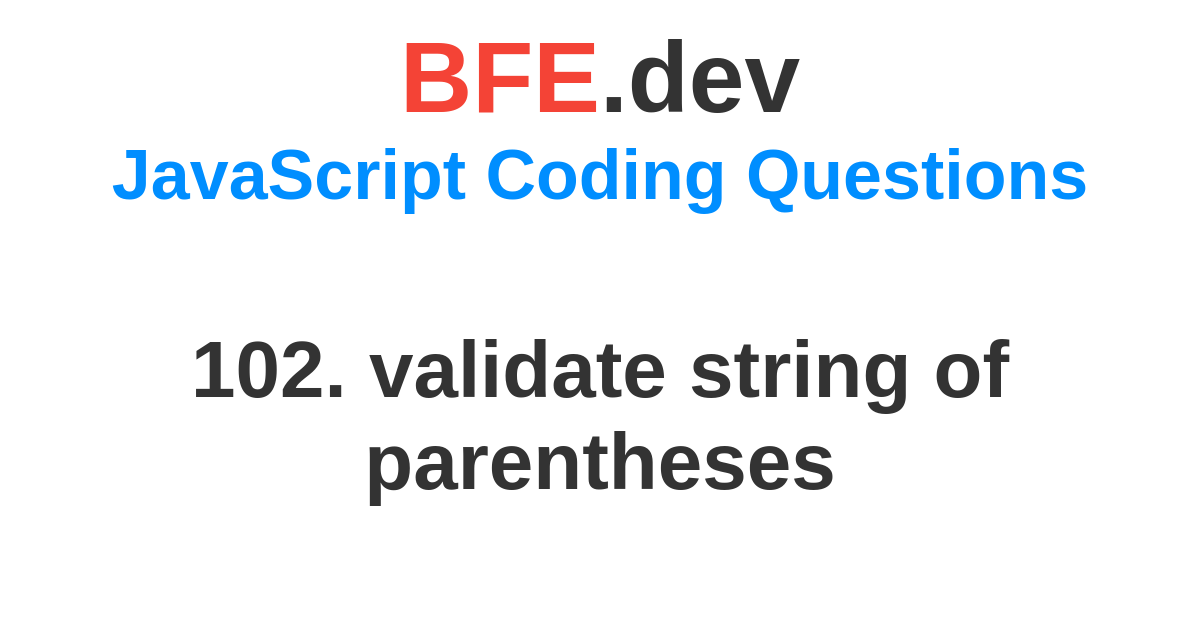 BFE.dev
JavaScript Coding Questions

102. validate string of parentheses